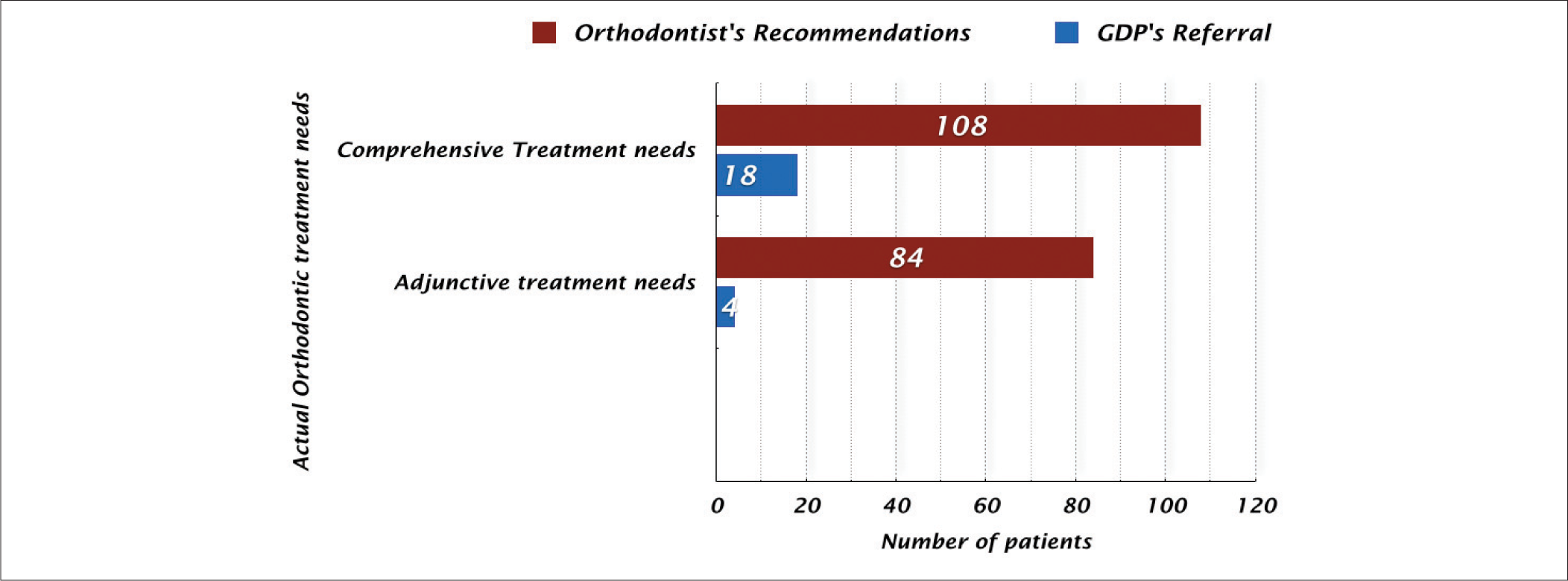 Orthodontist's Recommendations
GDP's Referral

Actual Orthodontic treatment needs

Comprehensive Treatment needs
108
18

Adjunctive treatment needs
84
4

0
20
40
60
80
100
120

Number of patients